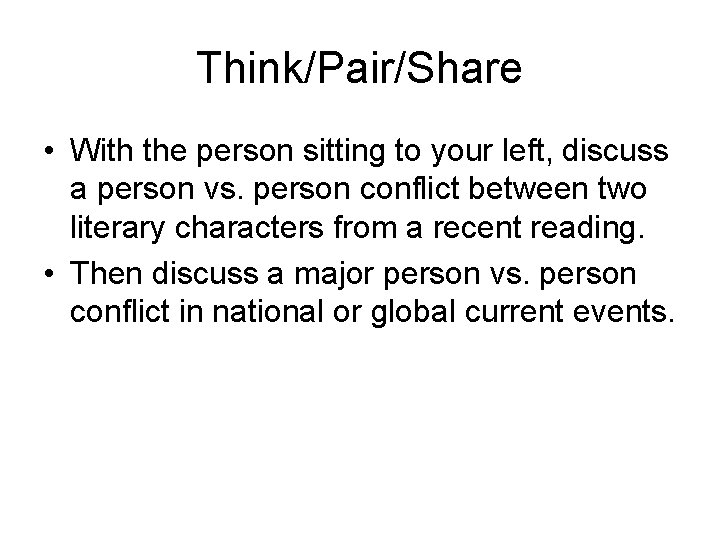 Think/Pair/Share

• With the person sitting to your left, discuss a person vs. person conflict between two literary characters from a recent reading.

• Then discuss a major person vs. person conflict in national or global current events.